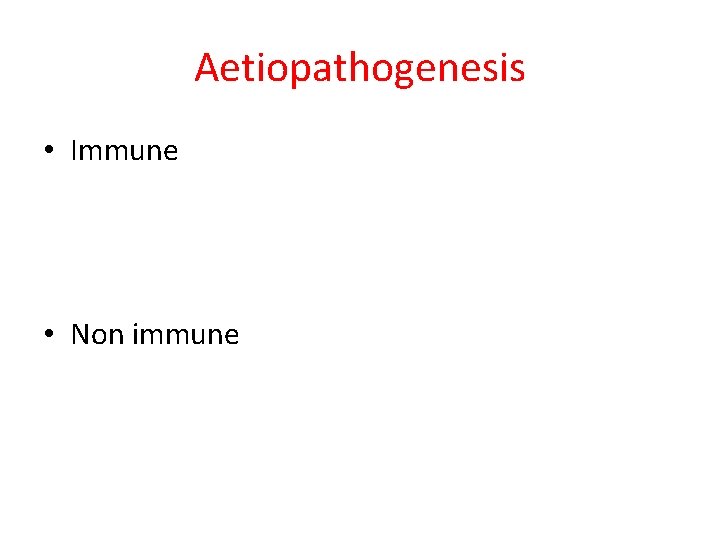 Aetiopathogenesis

• Immune

• Non immune